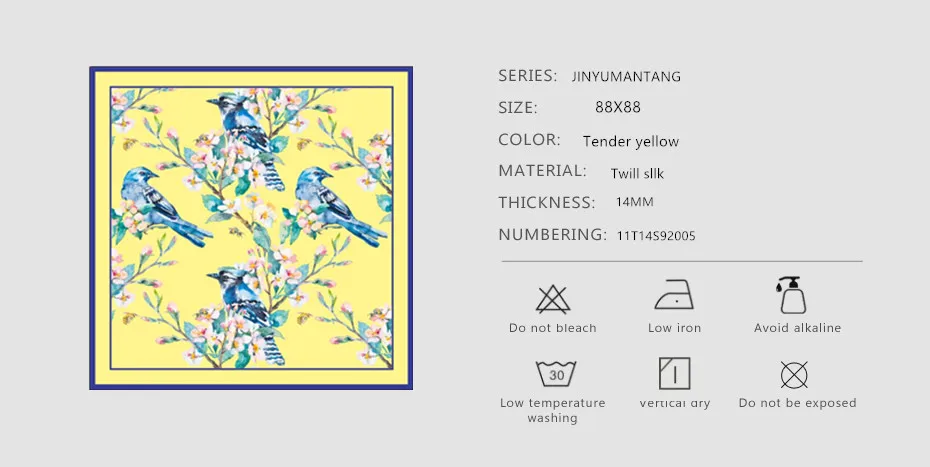 SERIES: JINYUMANTANG

SIZE: 88X88

COLOR: Tender yellow

MATERIAL: Twill sllk

THICKNESS: 14MM

NUMBERING: 11T14S92005

Do not bleach

Low iron

Avoid alkaline

30

Low temperature washing

vertical dry

Do not be exposed